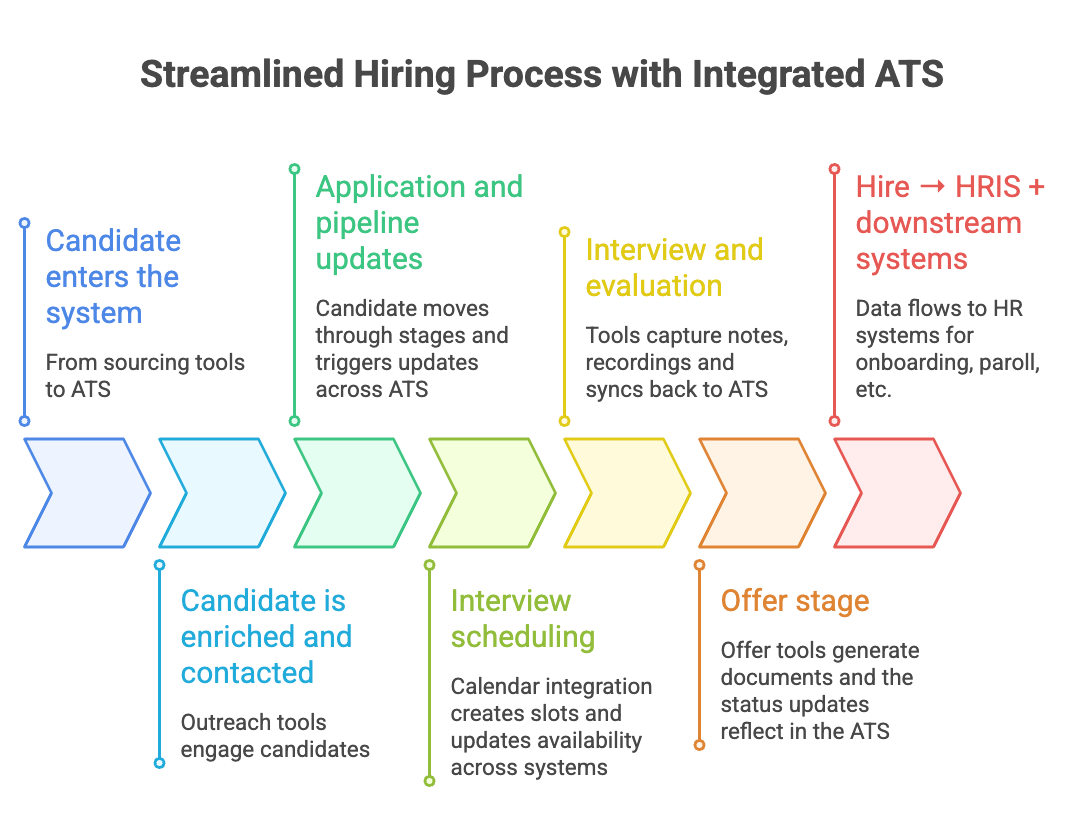 Streamlined Hiring Process with Integrated ATS

Candidate enters the system

From sourcing tools to ATS

Candidate is enriched and contacted

Outreach tools engage candidates

Application and pipeline updates

Candidate moves through stages and triggers updates across ATS

Interview scheduling

Calendar integration creates slots and updates availability across systems

Interview and evaluation

Tools capture notes, recordings and syncs back to ATS

Offer stage

Offer tools generate documents and the status updates reflect in the ATS

Hire → HRIS + downstream systems

Data flows to HR systems for onboarding, paroll, etc.